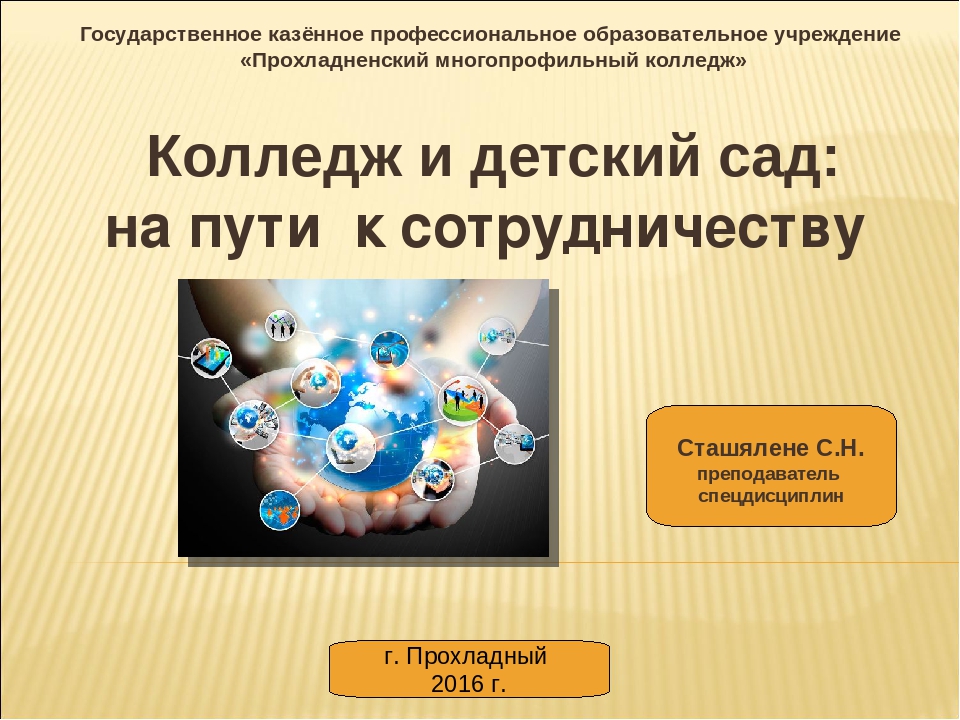 Государственное казённое профессиональное образовательное учреждение «Прохладненский многопрофильный колледж»

Колледж и детский сад: на пути к сотрудничеству

Сташялене С.Н.
преподаватель спецдисциплин

г. Прохладный
2016 г.